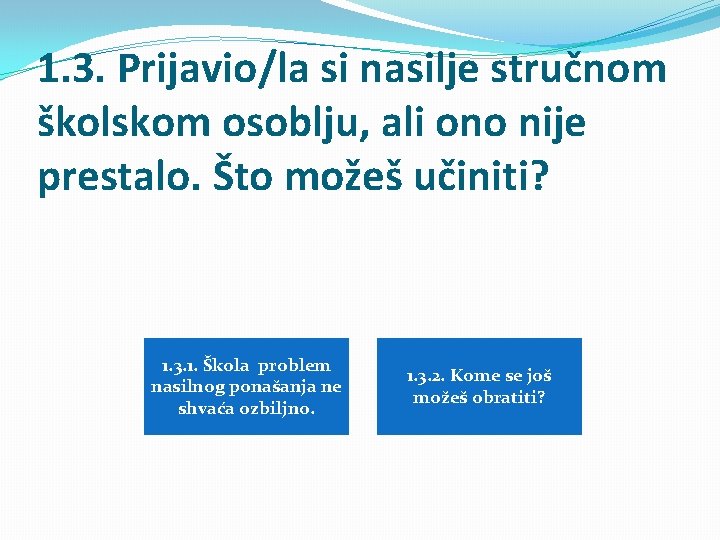 1.3. Prijavio/la si nasilje stručnom školskom osoblju, ali ono nije prestalo. Što možeš učiniti?

1.3.1. Škola problem nasilnog ponašanja ne shvaća ozbiljno.

1.3.2. Kome se još možeš obratiti?